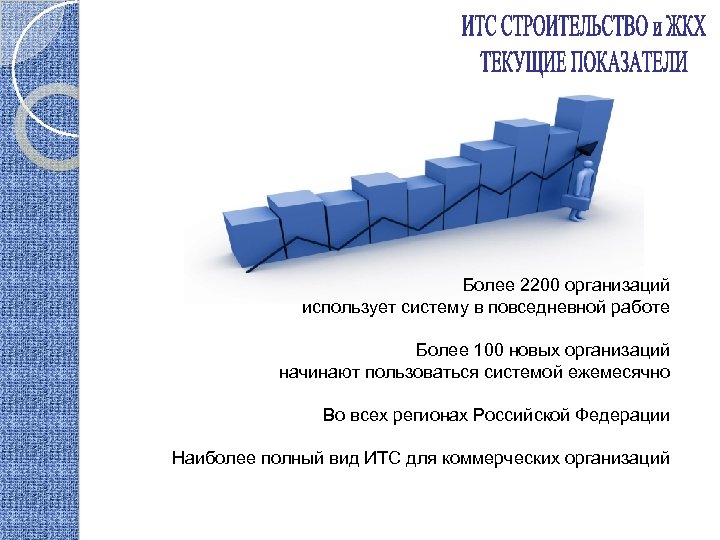 ИТС СТРОИТЕЛЬСТВО и ЖКХ
ТЕКУЩИЕ ПОКАЗАТЕЛИ

Более 2200 организаций
использует систему в повседневной работе

Более 100 новых организаций
начинают пользоваться системой ежемесячно

Во всех регионах Российской Федерации

Наиболее полный вид ИТС для коммерческих организаций